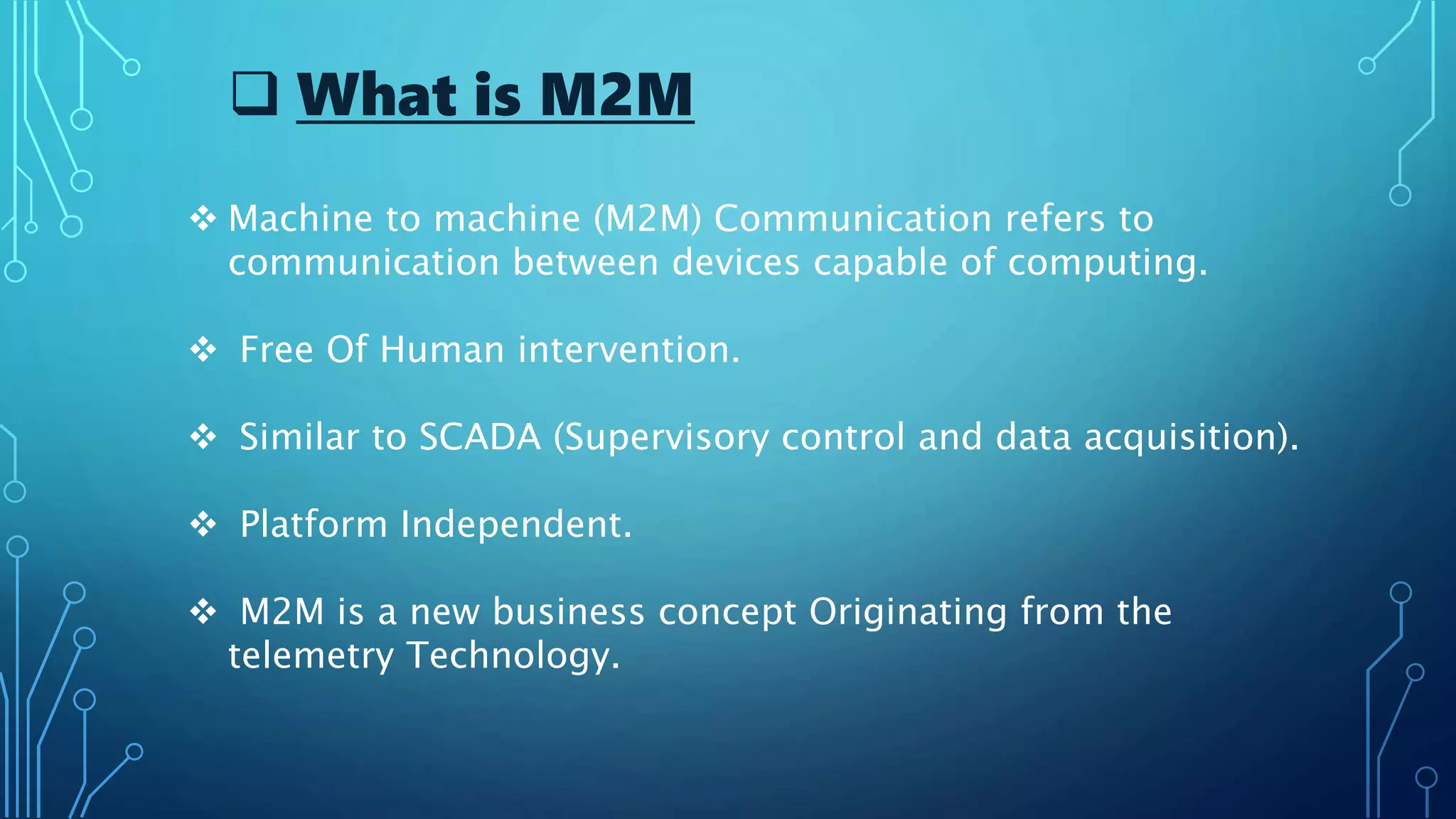 ❑ What is M2M

❖ Machine to machine (M2M) Communication refers to communication between devices capable of computing.

❖ Free Of Human intervention.

❖ Similar to SCADA (Supervisory control and data acquisition).

❖ Platform Independent.

❖ M2M is a new business concept Originating from the telemetry Technology.